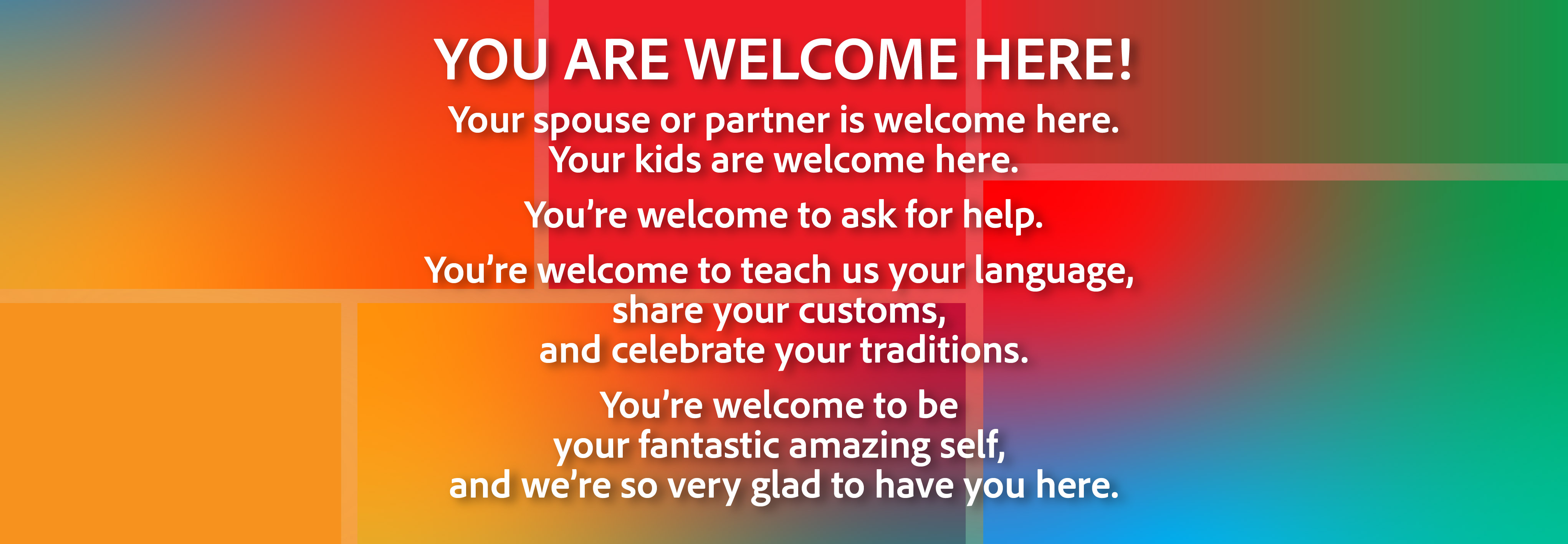 YOU ARE WELCOME HERE!

Your spouse or partner is welcome here.
Your kids are welcome here.

You’re welcome to ask for help.

You’re welcome to teach us your language,
share your customs,
and celebrate your traditions.

You’re welcome to be
your fantastic amazing self,
and we’re so very glad to have you here.